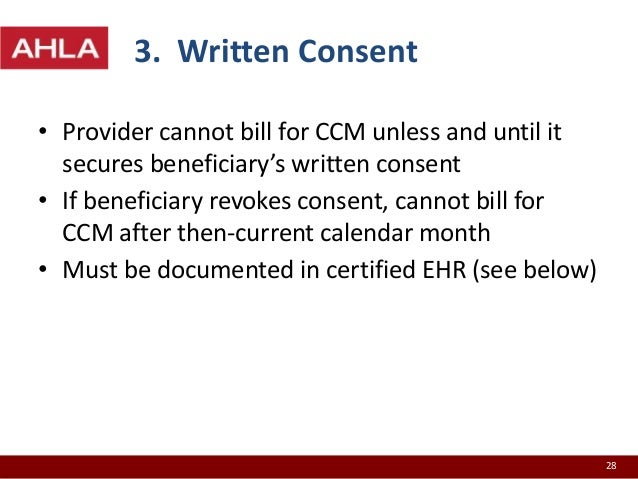 AHLA

3. Written Consent

• Provider cannot bill for CCM unless and until it secures beneficiary's written consent
• If beneficiary revokes consent, cannot bill for CCM after then-current calendar month
• Must be documented in certified EHR (see below)

28